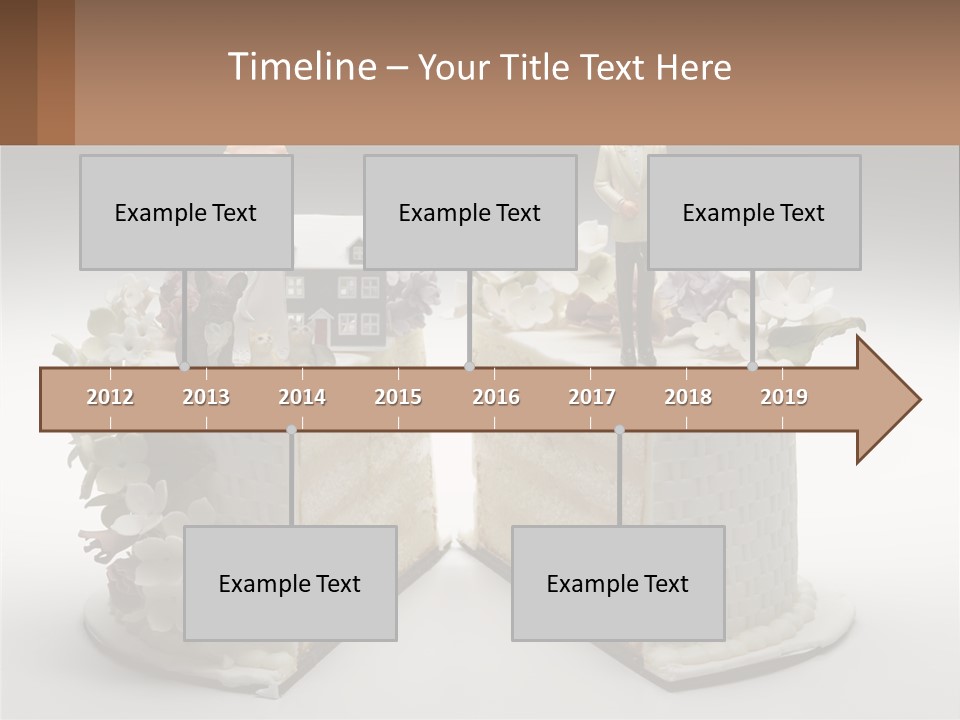 Timeline – Your Title Text Here

Example Text

Example Text

Example Text

2012 2013 2014 2015 2016 2017 2018 2019

Example Text

Example Text